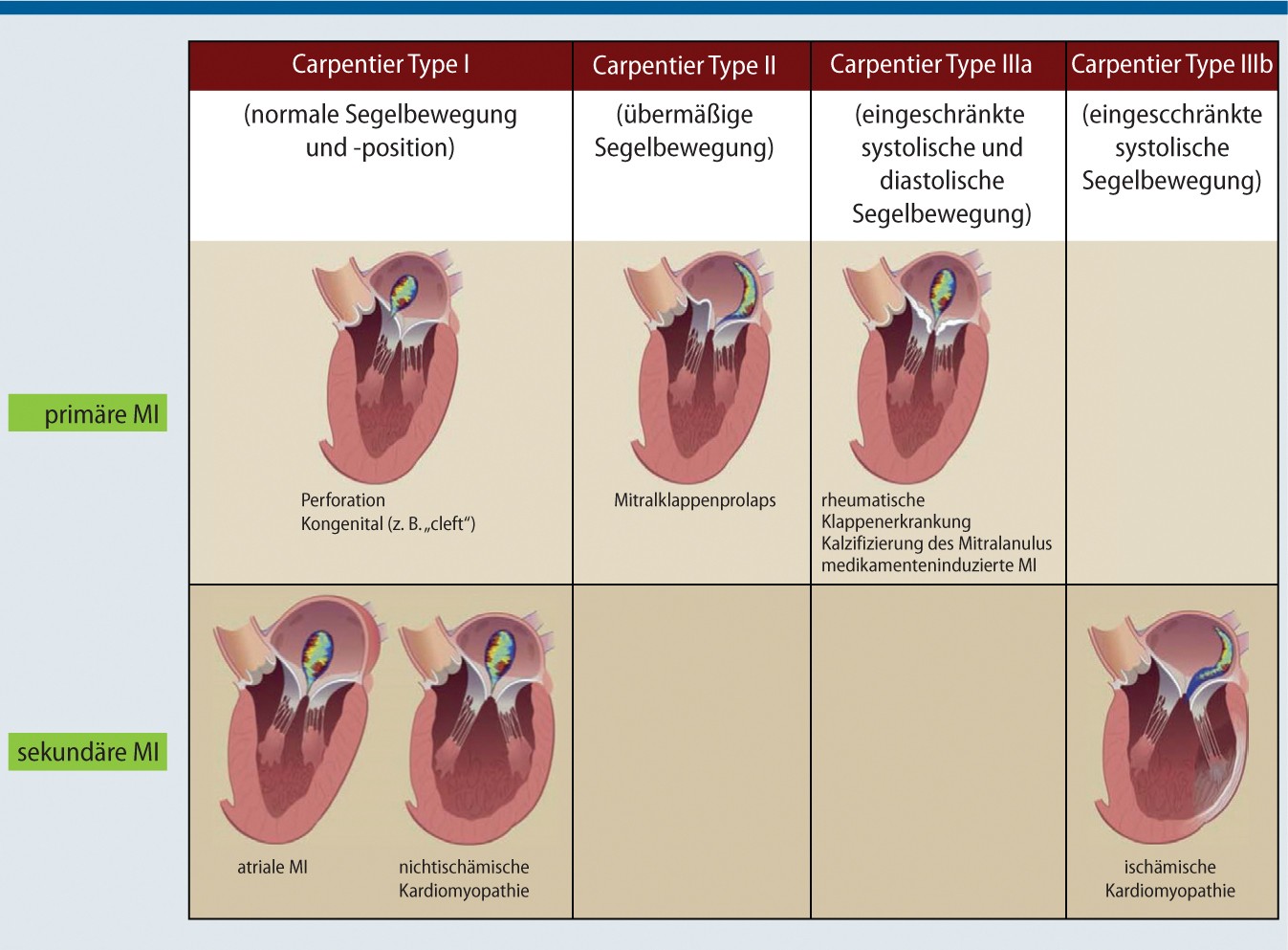 | | Carpentier Type I | Carpentier Type II | Carpentier Type IIIa | Carpentier Type IIIb |
|---|---|---|---|---|
| | (normale Segelbewegung und -position) | (übermäßige Segelbewegung) | (eingeschränkte systolische und diastolische Segelbewegung) | (eingescchränkte systolische Segelbewegung) |
| primäre MI | Perforation Kongenital (z. B. „cleft“) | Mitralklappenprolaps | rheumatische Klappenerkrankung Kalzifizierung des Mitralanulus medikamenteninduzierte MI | |
| sekundäre MI | atriale MI nichtischämische Kardiomyopathie | | | ischämische Kardiomyopathie |